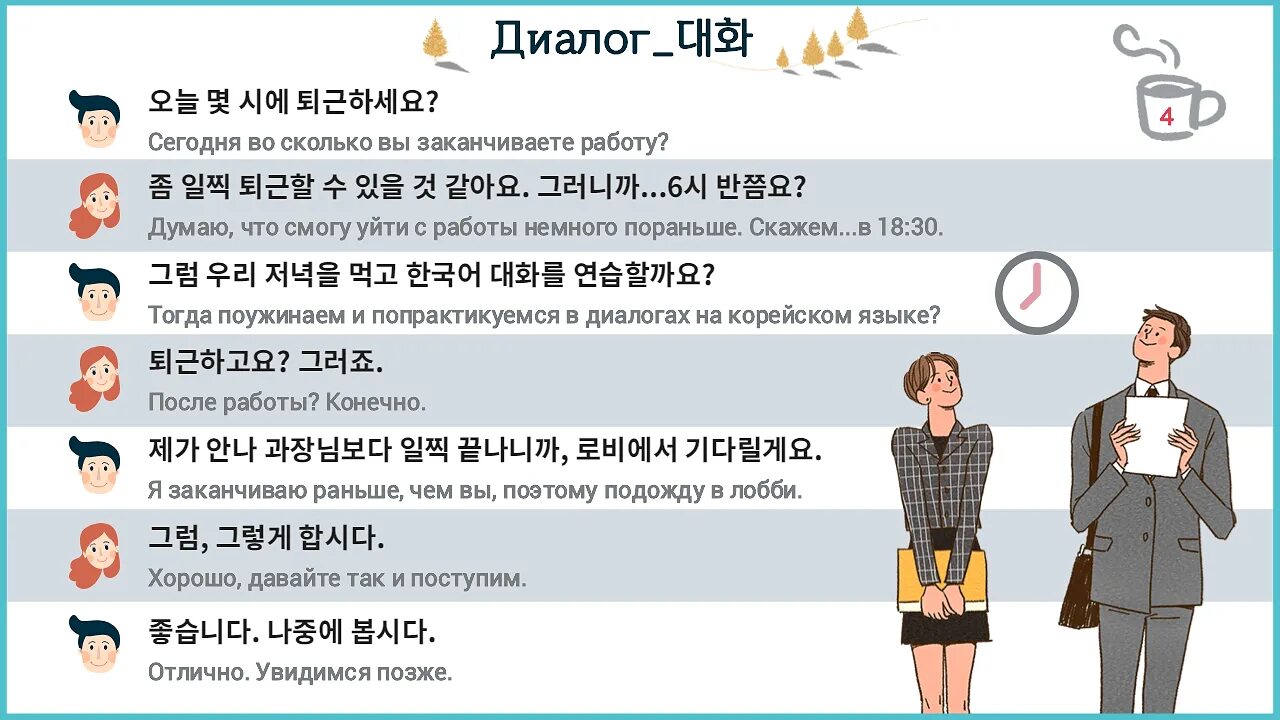 Диалог_대화

4

오늘 몇 시에 퇴근하세요?
Сегодня во сколько вы заканчиваете работу?

좀 일찍 퇴근할 수 있을 것 같아요. 그러니까...6시 반쯤요?
Думаю, что смогу уйти с работы немного пораньше. Скажем...в 18:30.

그럼 우리 저녁을 먹고 한국어 대화를 연습할까요?
Тогда поужинаем и попрактикуемся в диалогах на корейском языке?

퇴근하고요? 그러죠.
После работы? Конечно.

제가 안나 과장님보다 일찍 끝나니까, 로비에서 기다릴게요.
Я заканчиваю раньше, чем вы, поэтому подожду в лобби.

그럼, 그렇게 합시다.
Хорошо, давайте так и поступим.

좋습니다. 나중에 봅시다.
Отлично. Увидимся позже.